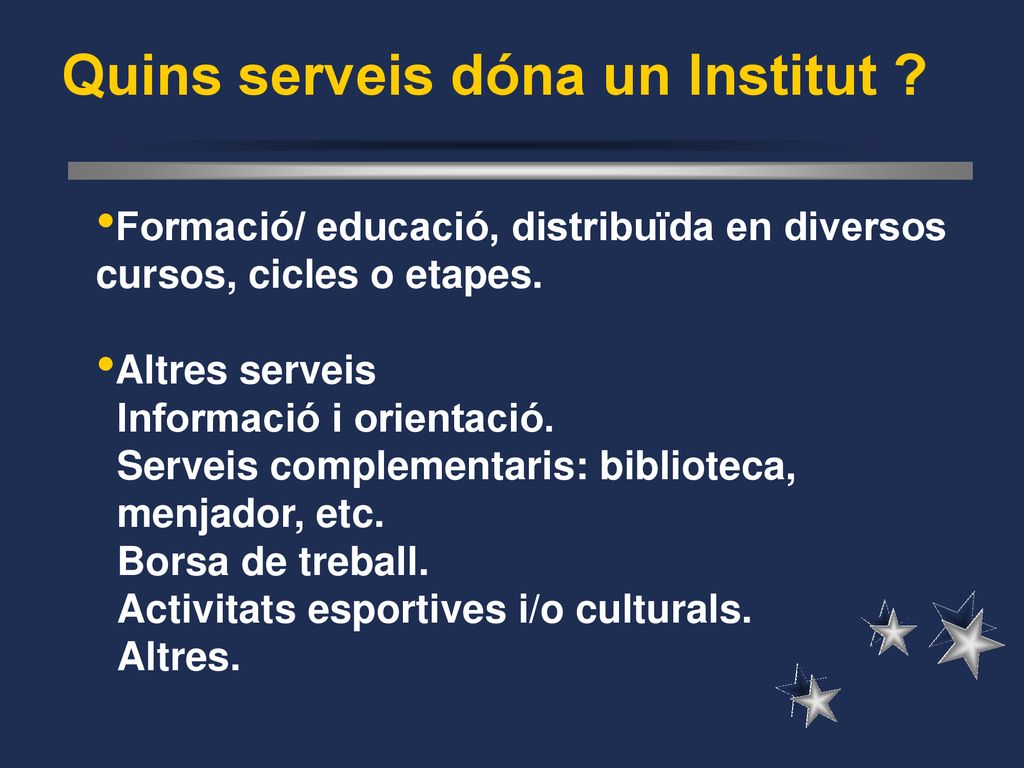 Quins serveis dóna un Institut ?

•Formació/ educació, distribuïda en diversos cursos, cicles o etapes.

•Altres serveis
Informació i orientació.
Serveis complementaris: biblioteca, menjador, etc.
Borsa de treball.
Activitats esportives i/o culturals.
Altres.